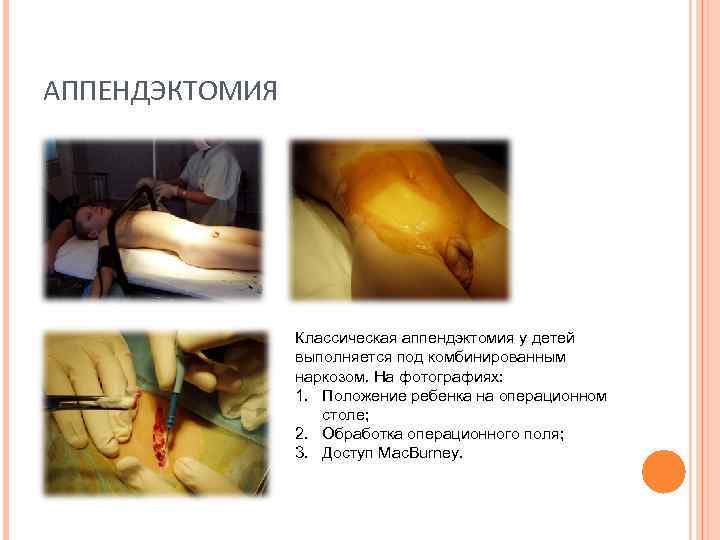 АППЕНДЭКТОМИЯ

Классическая аппендэктомия у детей выполняется под комбинированным наркозом. На фотографиях:
1. Положение ребенка на операционном столе;
2. Обработка операционного поля;
3. Доступ MacBurney.